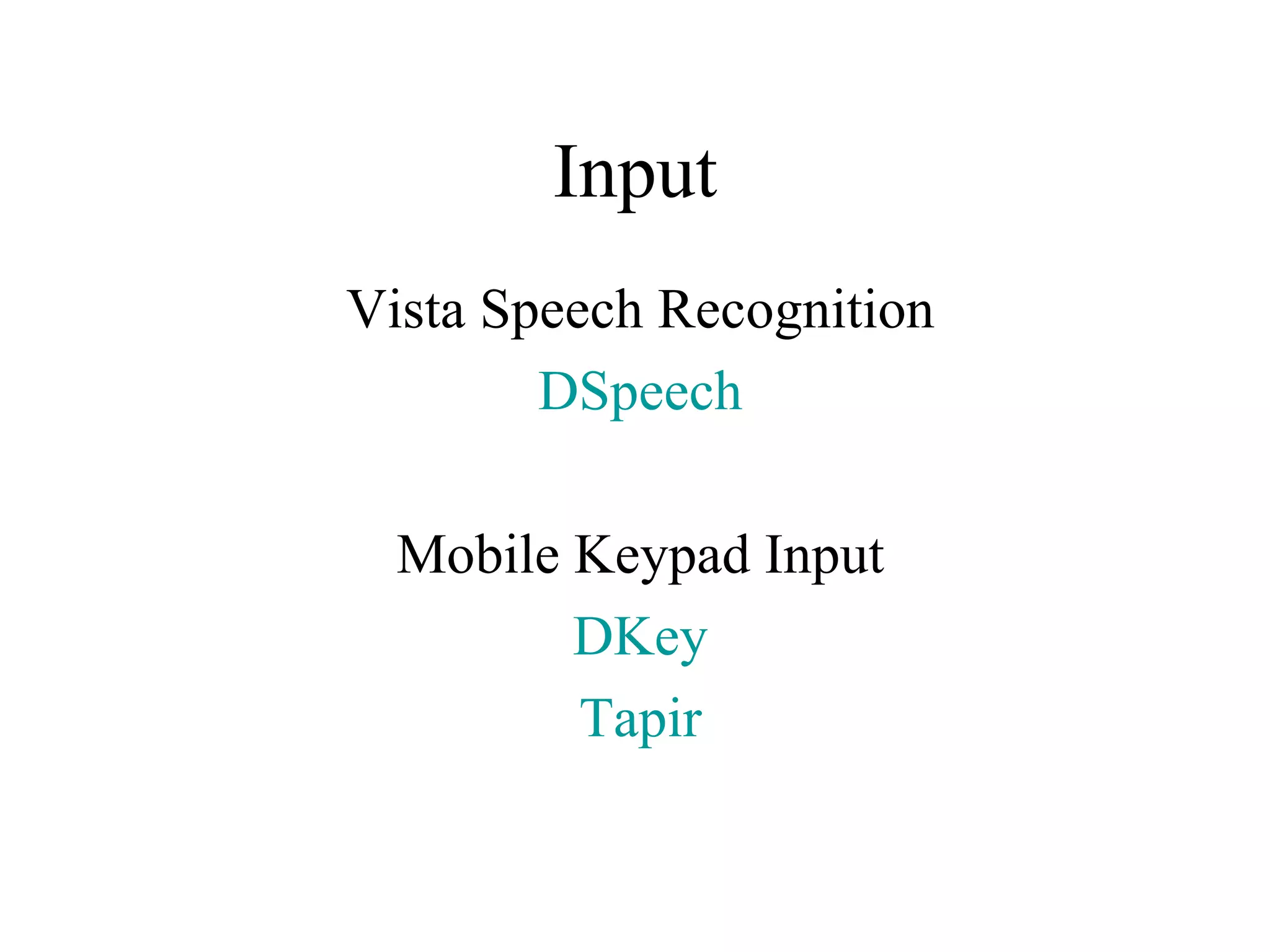 Input

Vista Speech Recognition

DSpeech

Mobile Keypad Input

DKey

Tapir